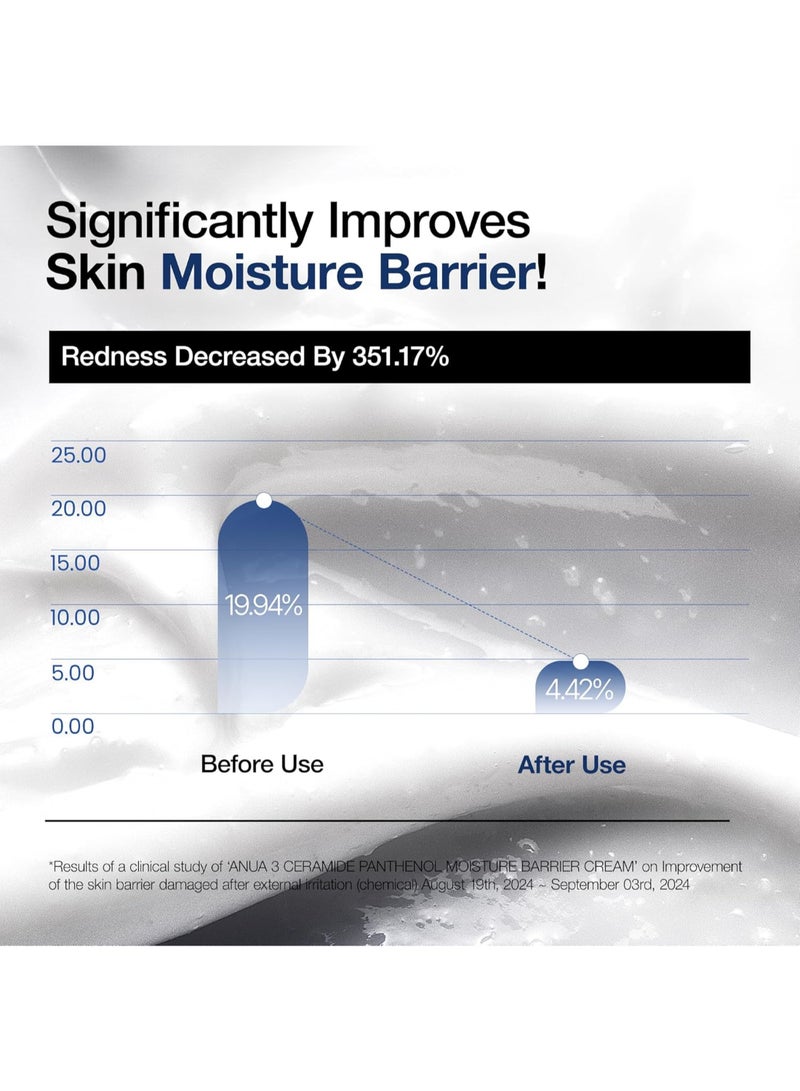 Significantly Improves Skin Moisture Barrier!

Redness Decreased By 351.17%

25.00
20.00
15.00
10.00
5.00
0.00

19.94%

4.42%

Before Use

After Use

*Results of a clinical study of 'ANUA 3 CERAMIDE PANTHENOL MOISTURE BARRIER CREAM' on Improvement of the skin barrier damaged after external irritation (chemical) August 19th, 2024 ~ September 03rd, 2024